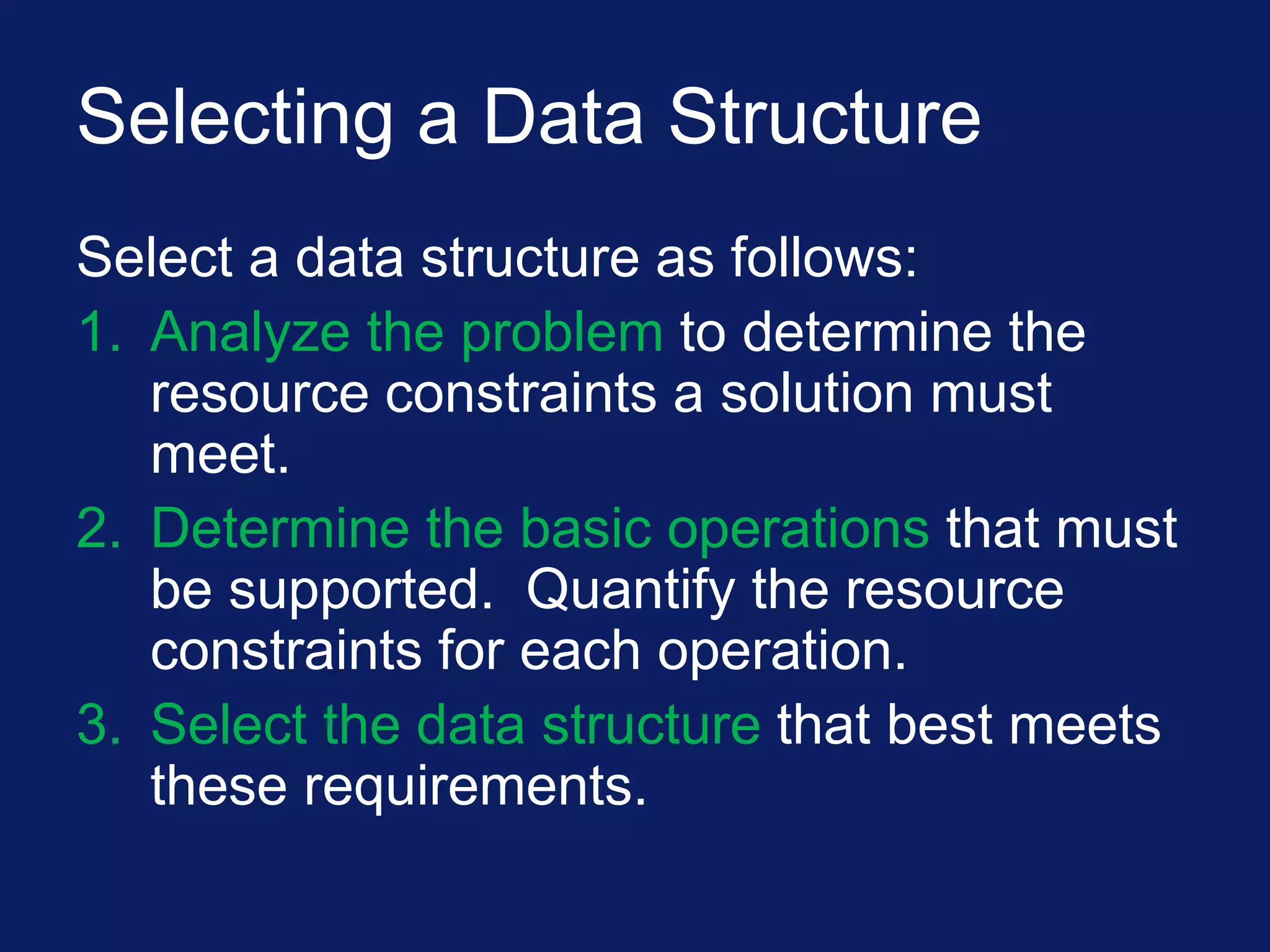 Selecting a Data Structure

Select a data structure as follows:

1. Analyze the problem to determine the resource constraints a solution must meet.
2. Determine the basic operations that must be supported. Quantify the resource constraints for each operation.
3. Select the data structure that best meets these requirements.